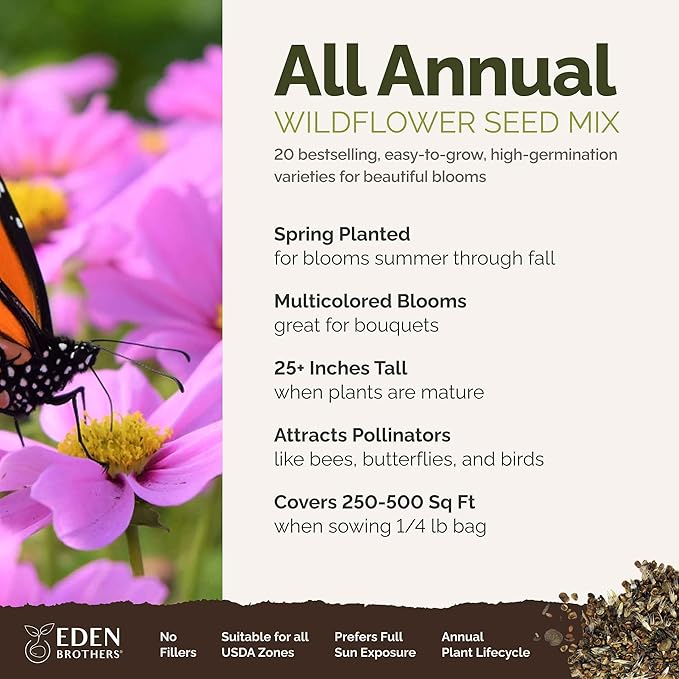 All Annual
WILDFLOWER SEED MIX
20 bestselling, easy-to-grow, high-germination varieties for beautiful blooms

Spring Planted
for blooms summer through fall

Multicolored Blooms
great for bouquets

25+ Inches Tall
when plants are mature

Attracts Pollinators
like bees, butterflies, and birds

Covers 250-500 Sq Ft
when sowing 1/4 lb bag

EDEN BROTHERS®

No Fillers

Suitable for all USDA Zones

Prefers Full Sun Exposure

Annual Plant Lifecycle